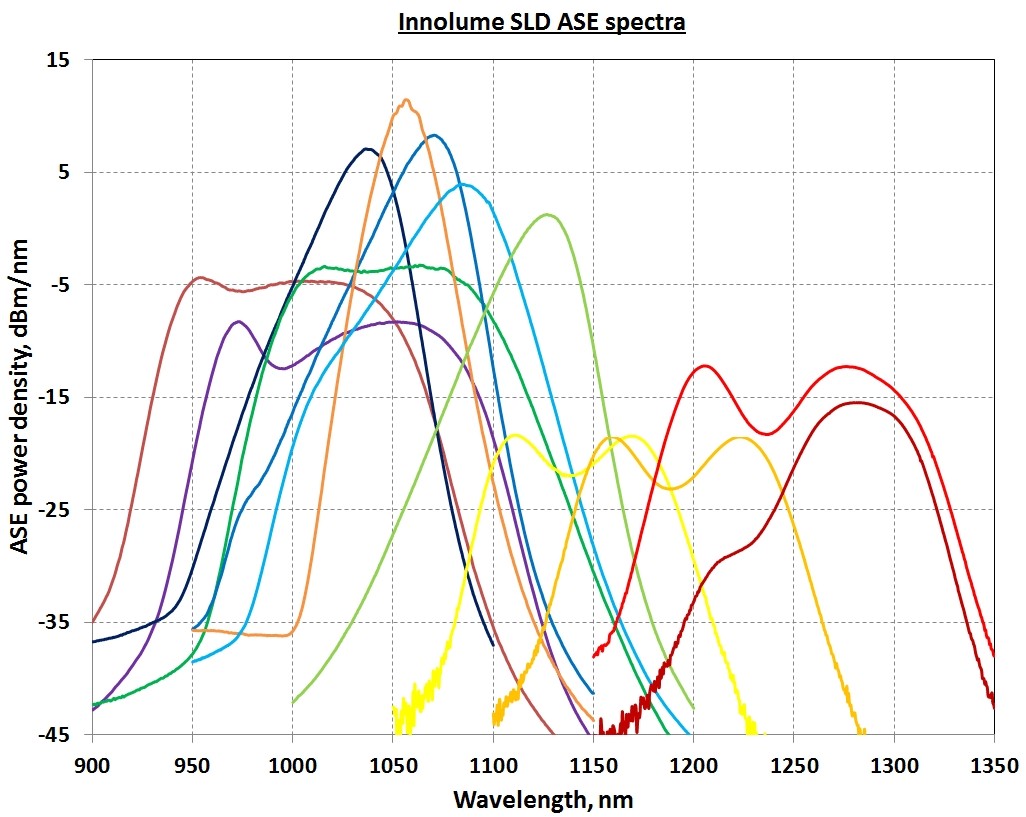 Innolume SLD ASE spectra

ASE power density, dBm/nm

15
5
-5
-15
-25
-35
-45

900 950 1000 1050 1100 1150 1200 1250 1300 1350

Wavelength, nm